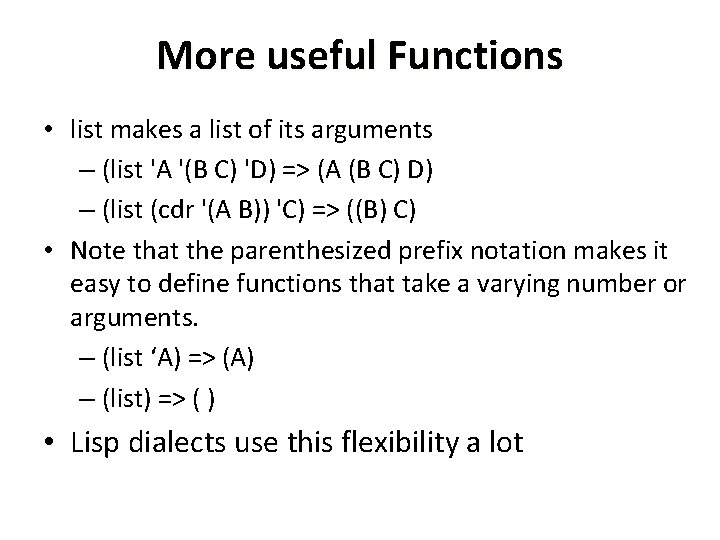 More useful Functions

• list makes a list of its arguments
– (list 'A '(B C) 'D) => (A (B C) D)
– (list (cdr '(A B)) 'C) => ((B) C)

• Note that the parenthesized prefix notation makes it easy to define functions that take a varying number or arguments.
– (list ‘A) => (A)
– (list) => ( )

• Lisp dialects use this flexibility a lot